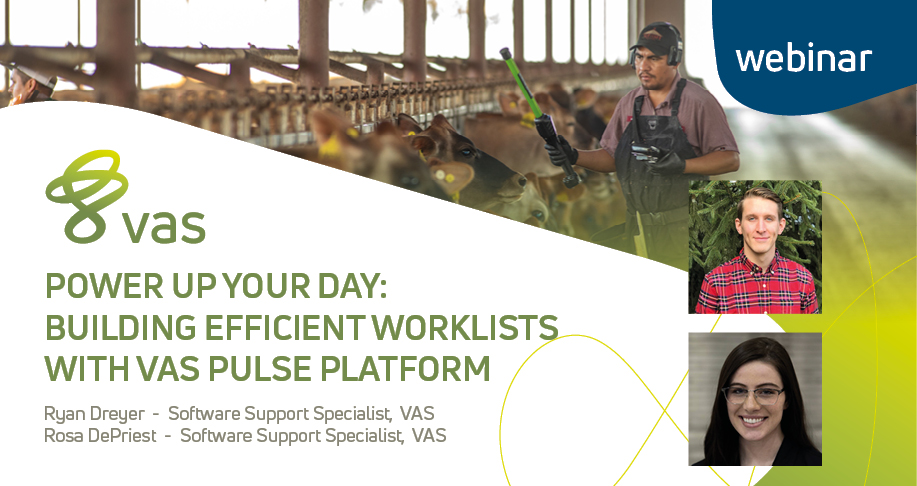 webinar

vas

POWER UP YOUR DAY:
BUILDING EFFICIENT WORKLISTS
WITH VAS PULSE PLATFORM

Ryan Dreyer - Software Support Specialist, VAS
Rosa DePriest - Software Support Specialist, VAS